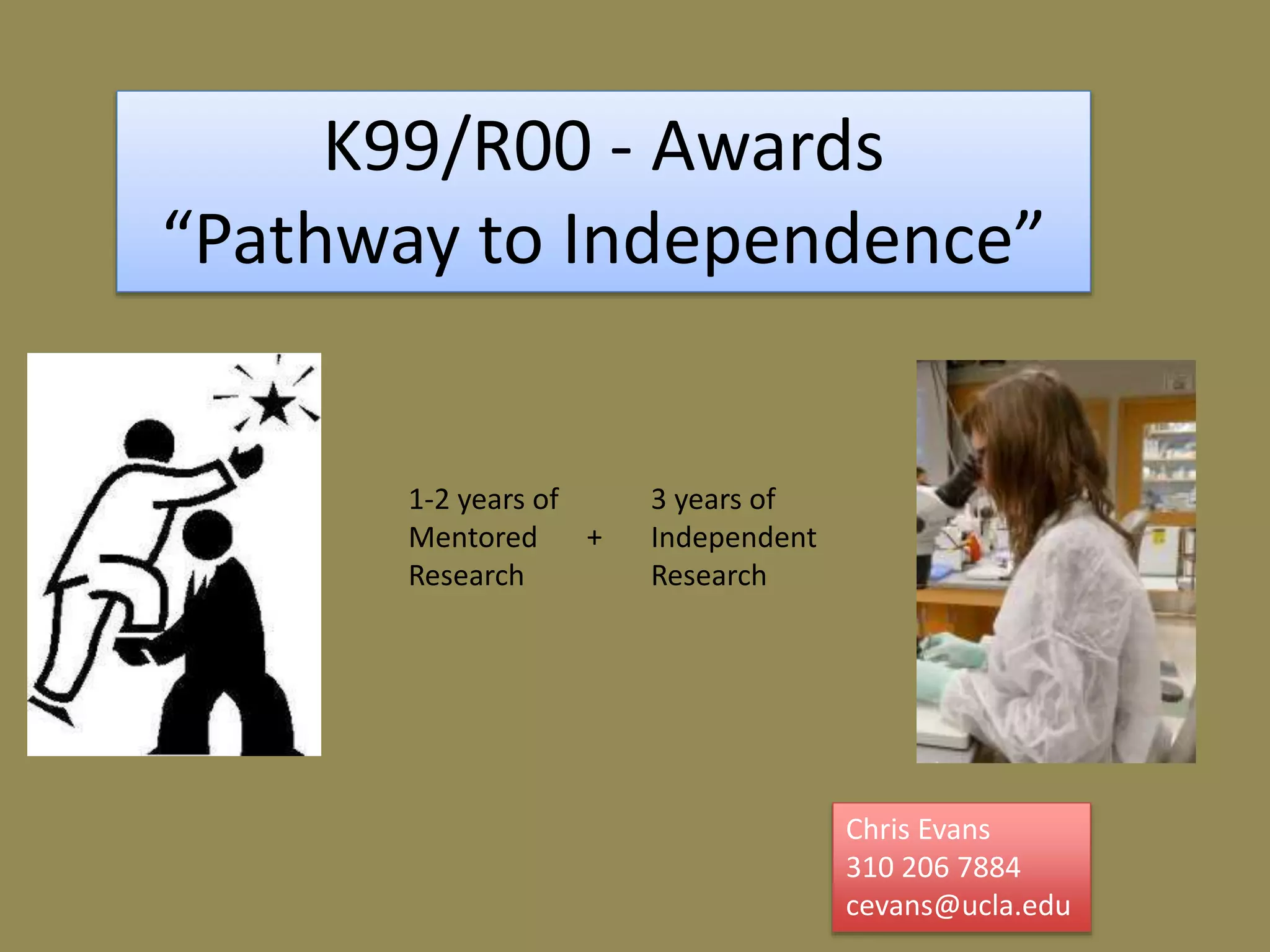 K99/R00 - Awards
“Pathway to Independence”

1-2 years of Mentored Research

+

3 years of Independent Research

Chris Evans
310 206 7884
cevans@ucla.edu